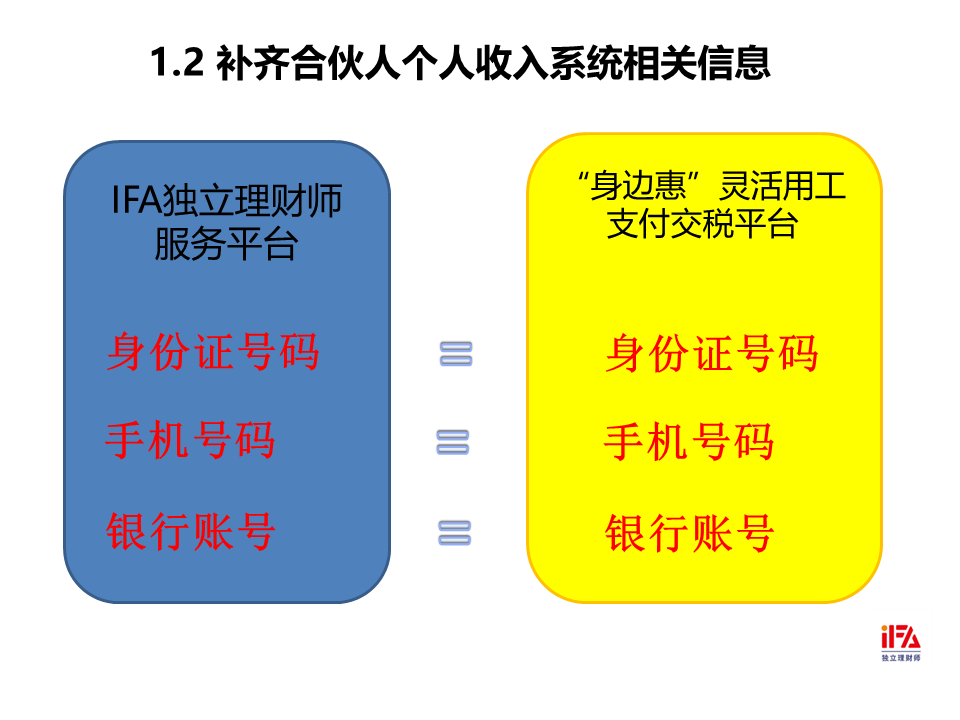 1.2 补齐合伙人个人收入系统相关信息

IFA独立理财师服务平台

身份证号码

手机号码

银行账号

=

=

=

“身边惠”灵活用工支付交税平台

身份证号码

手机号码

银行账号

iFA
独立理财师